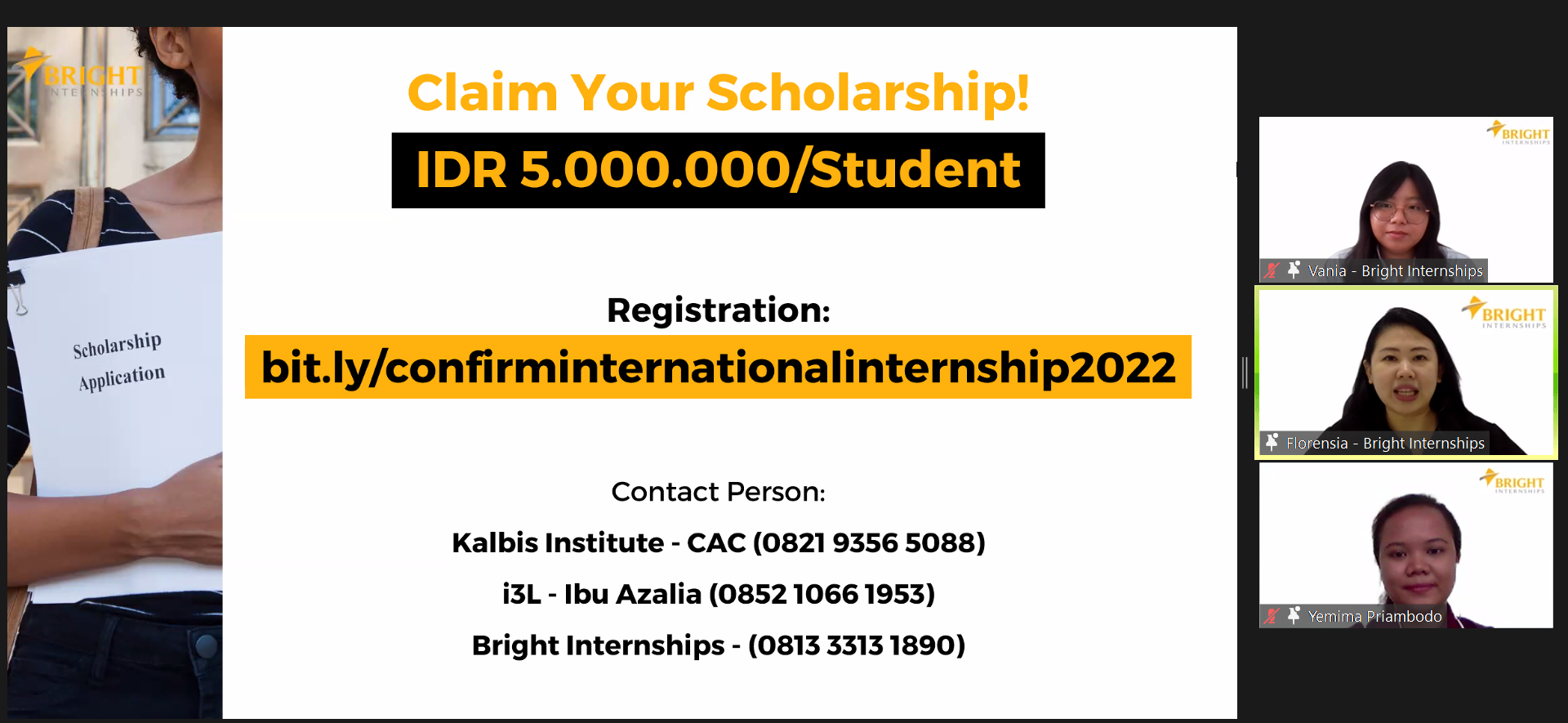 BRIGHT
INTERNSHIPS

Scholarship
Application

Claim Your Scholarship!

IDR 5.000.000/Student

Registration:

bit.ly/confirminternationalinternship2022

Contact Person:

Kalbis Institute - CAC (0821 9356 5088)

i3L - Ibu Azalia (0852 1066 1953)

Bright Internships - (0813 3313 1890)

BRIGHT
INTERNSHIPS
Vania - Bright Internships

BRIGHT
INTERNSHIPS
Florensia - Bright Internships

BRIGHT
INTERNSHIPS
Yemima Priambodo